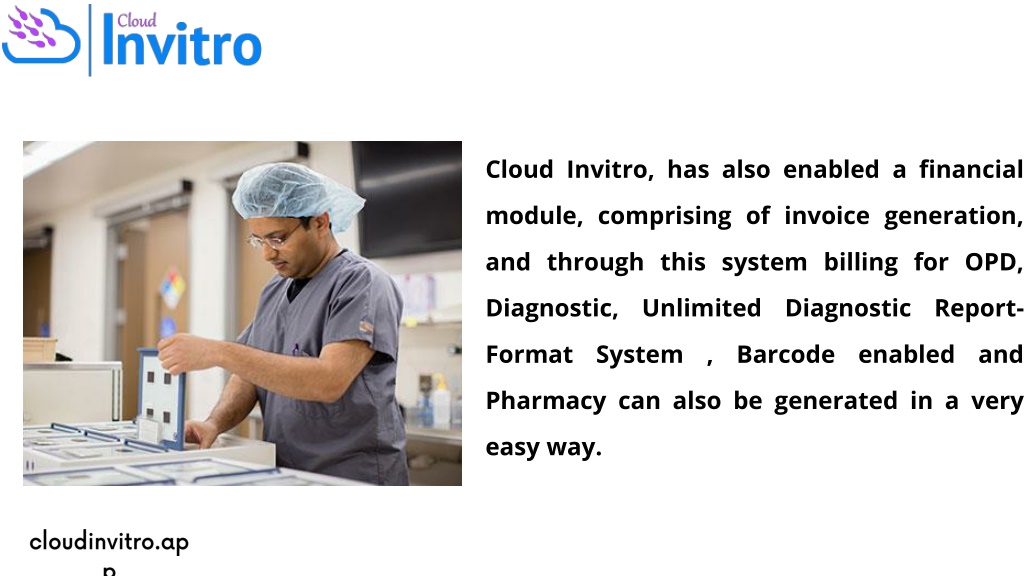 Cloud Invitro

Cloud Invitro, has also enabled a financial module, comprising of invoice generation, and through this system billing for OPD, Diagnostic, Unlimited Diagnostic Report-Format System , Barcode enabled and Pharmacy can also be generated in a very easy way.

cloudinvitro.ap p